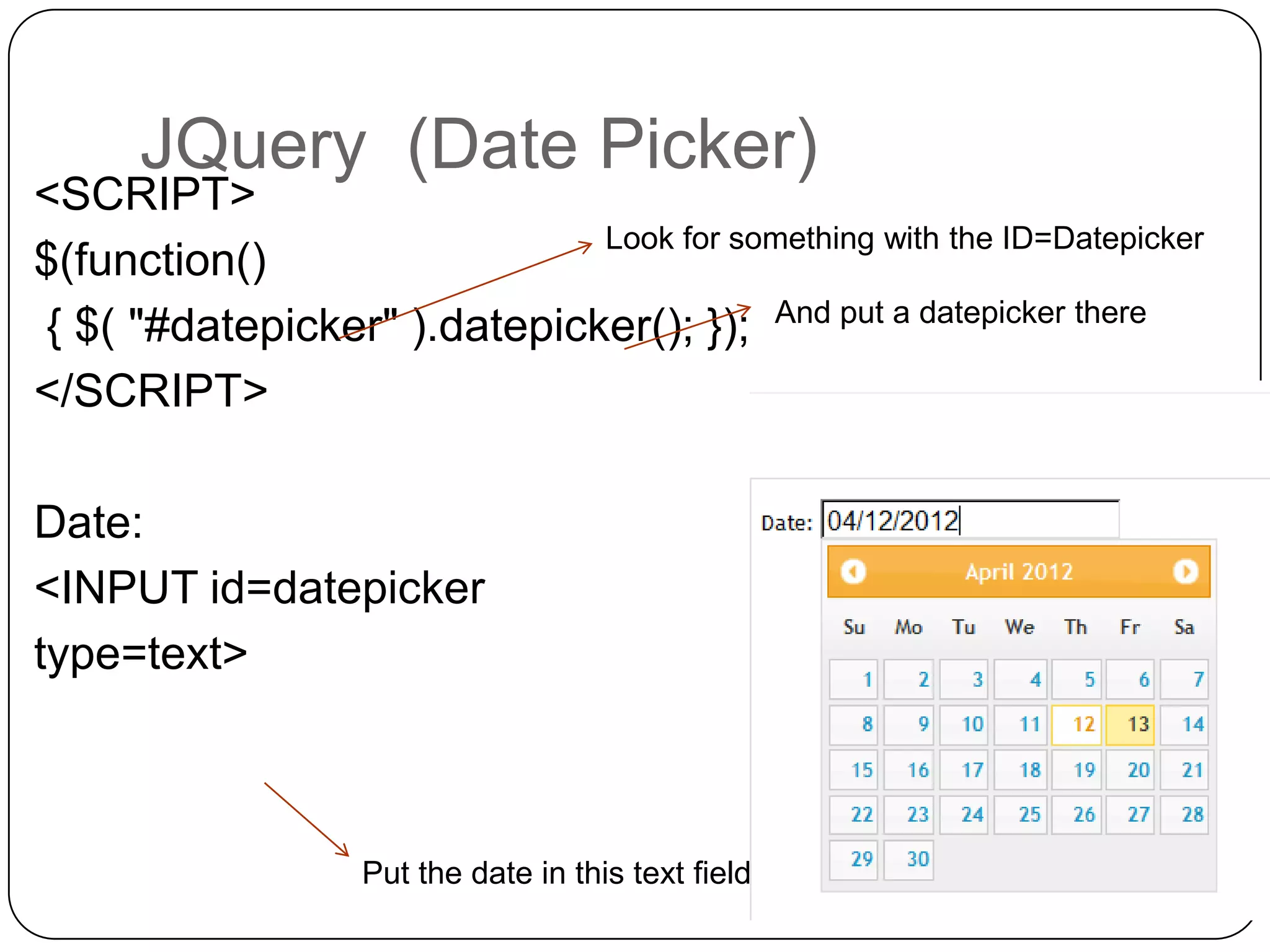 JQuery (Date Picker)

<SCRIPT>

$(function()

{ $( "#datepicker" ).datepicker(); });

</SCRIPT>

Look for something with the ID=Datepicker

And put a datepicker there

Date:

<INPUT id=datepicker

type=text>

Put the date in this text field

Date: 04/12/2012

April 2012

| Su | Mo | Tu | We | Th | Fr | Sa |
|---|---|---|---|---|---|---|
| 1 | 2 | 3 | 4 | 5 | 6 | 7 |
| 8 | 9 | 10 | 11 | 12 | 13 | 14 |
| 15 | 16 | 17 | 18 | 19 | 20 | 21 |
| 22 | 23 | 24 | 25 | 26 | 27 | 28 |
| 29 | 30 | | | | | |